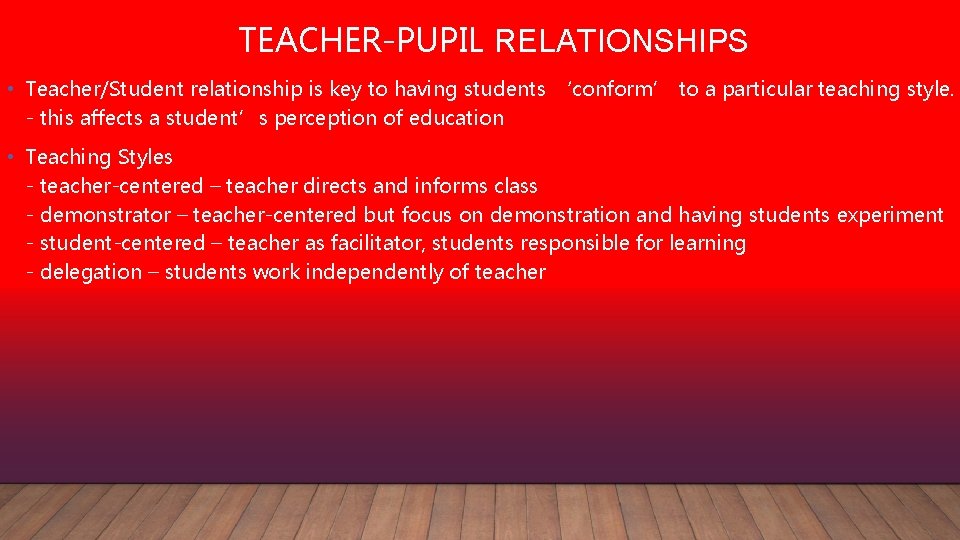 TEACHER-PUPIL RELATIONSHIPS

• Teacher/Student relationship is key to having students ‘conform’ to a particular teaching style.
- this affects a student’s perception of education

• Teaching Styles
- teacher-centered – teacher directs and informs class
- demonstrator – teacher-centered but focus on demonstration and having students experiment
- student-centered – teacher as facilitator, students responsible for learning
- delegation – students work independently of teacher